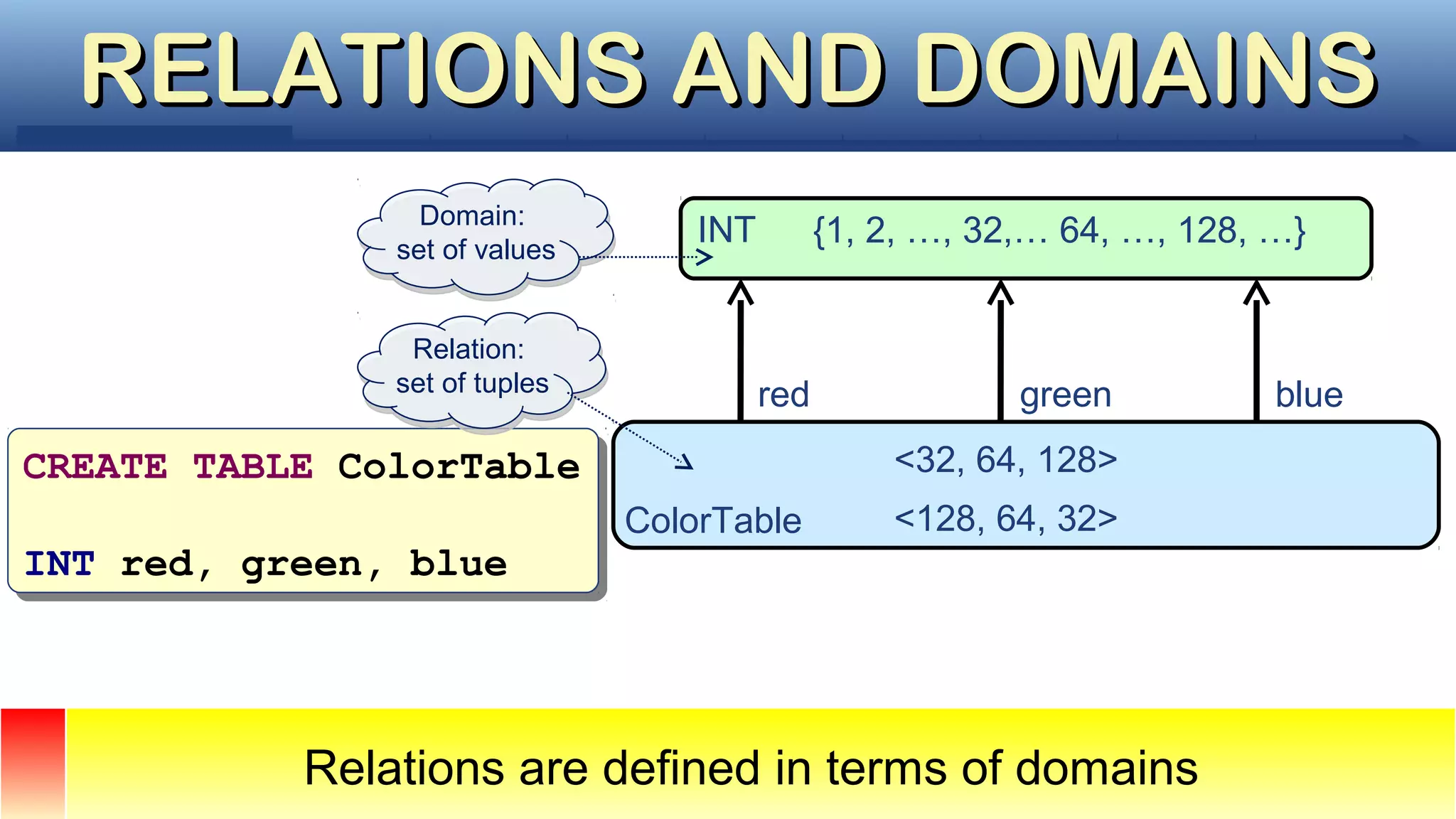 RELATIONS AND DOMAINS

Domain:
set of values

INT {1, 2, …, 32,… 64, …, 128, …}

Relation:
set of tuples

red

green

blue

CREATE TABLE ColorTable

INT red, green, blue

<32, 64, 128>

ColorTable <128, 64, 32>

Relations are defined in terms of domains